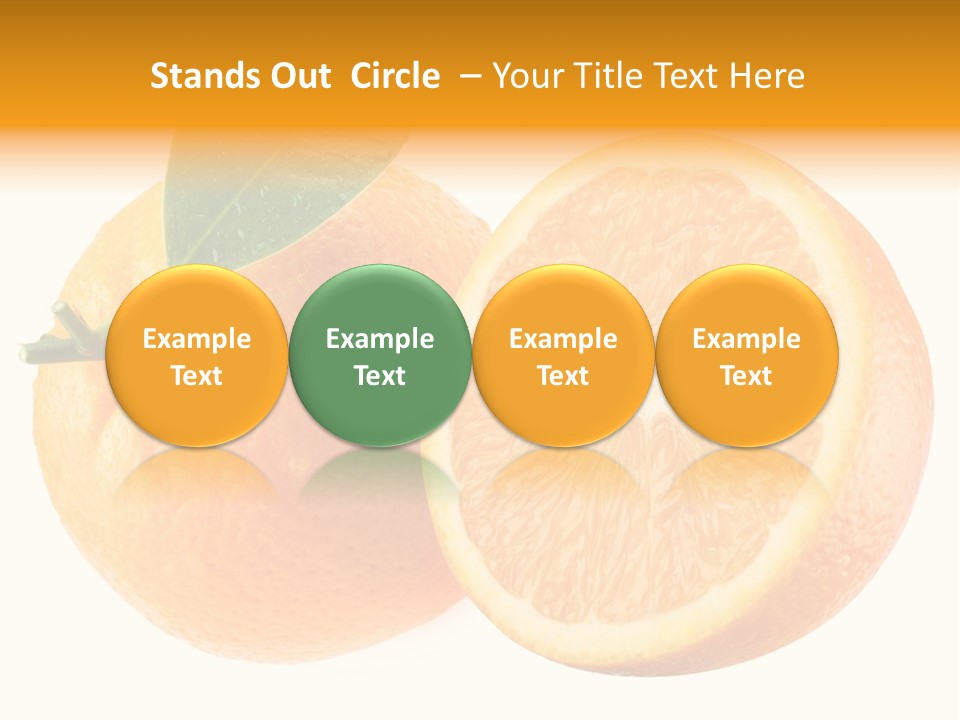 Stands Out Circle – Your Title Text Here

Example Text

Example Text

Example Text

Example Text